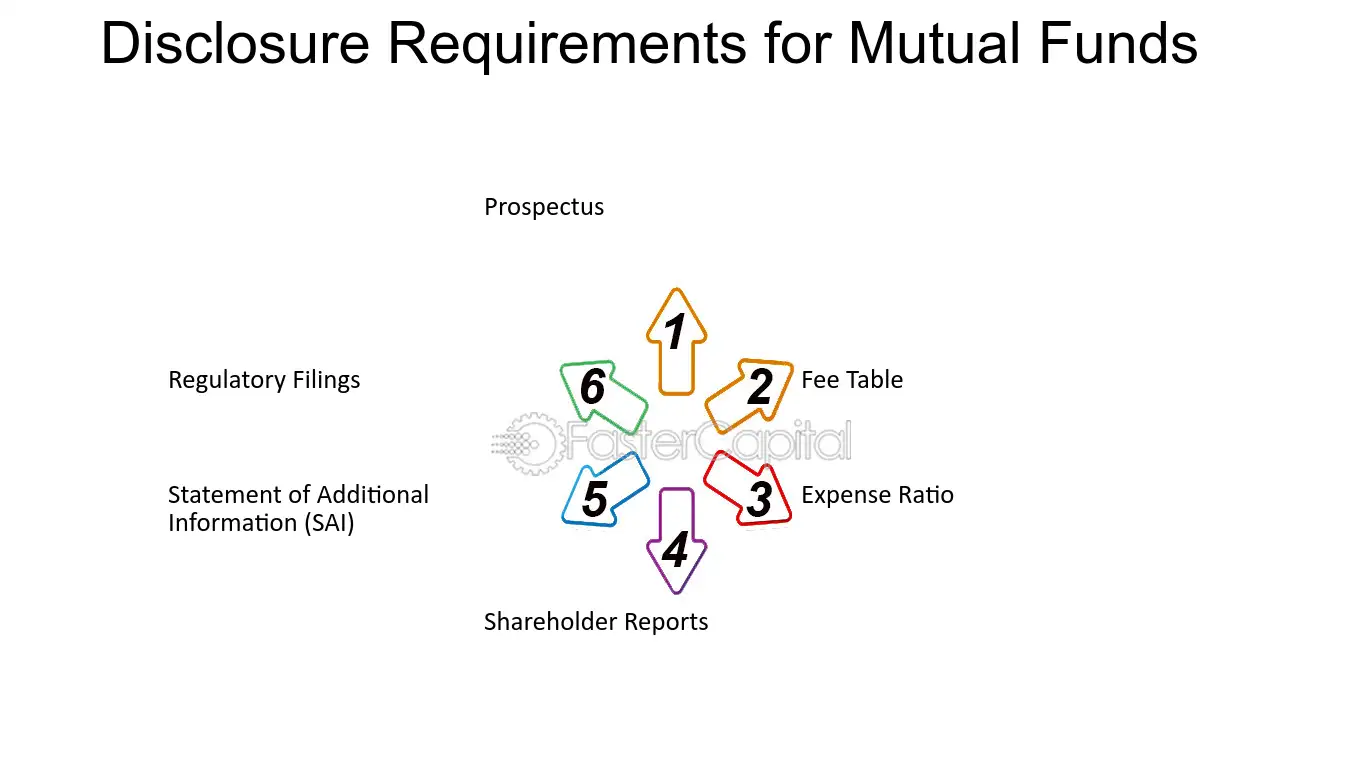 Disclosure Requirements for Mutual Funds

Prospectus

1

Regulatory Filings

6

2

Fee Table

Statement of Additional Information (SAI)

5

3

Expense Ratio

4

Shareholder Reports

FasterCapital